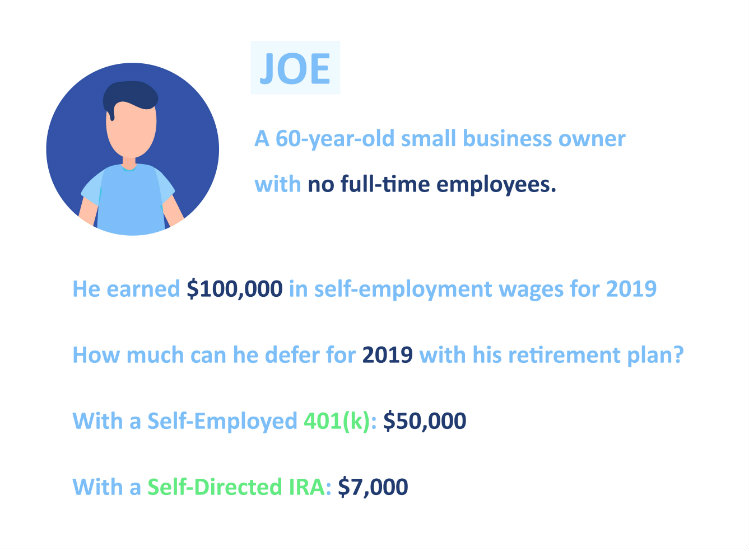 JOE

A 60-year-old small business owner with no full-time employees.

He earned $100,000 in self-employment wages for 2019

How much can he defer for 2019 with his retirement plan?

With a Self-Employed 401(k): $50,000

With a Self-Directed IRA: $7,000